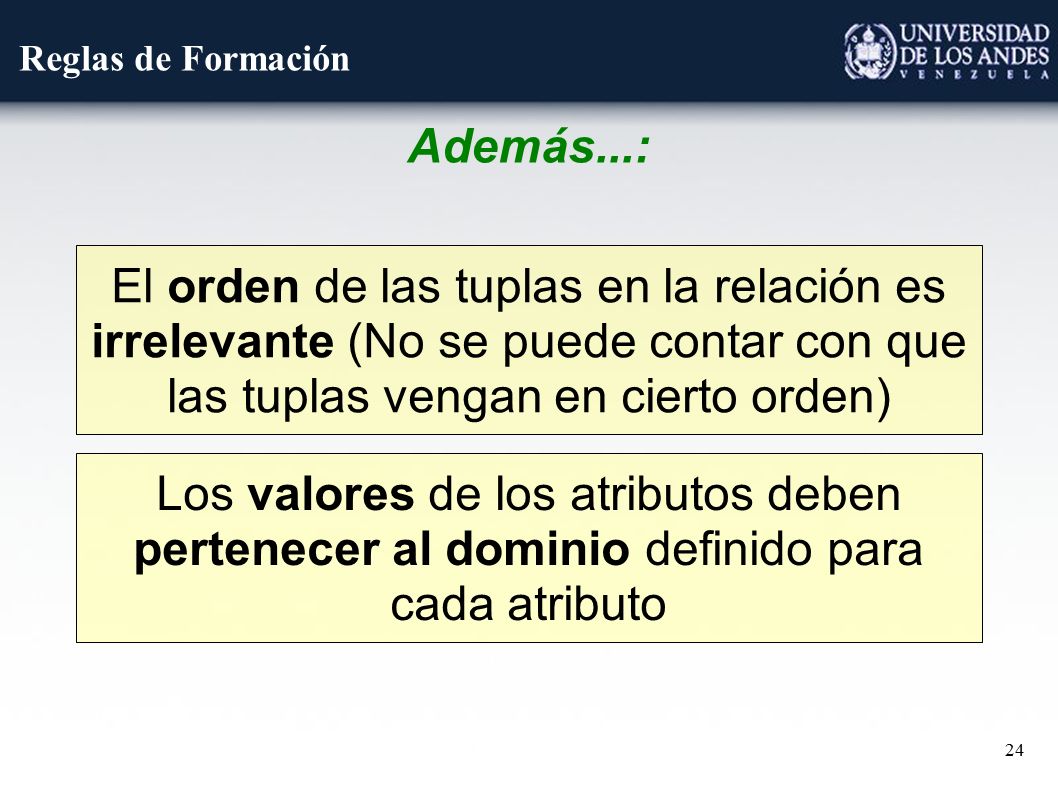 Reglas de Formación

UNIVERSIDAD DE LOS ANDES VENEZUELA

Además...:

El orden de las tuplas en la relación es irrelevante (No se puede contar con que las tuplas vengan en cierto orden)

Los valores de los atributos deben pertenecer al dominio definido para cada atributo

24